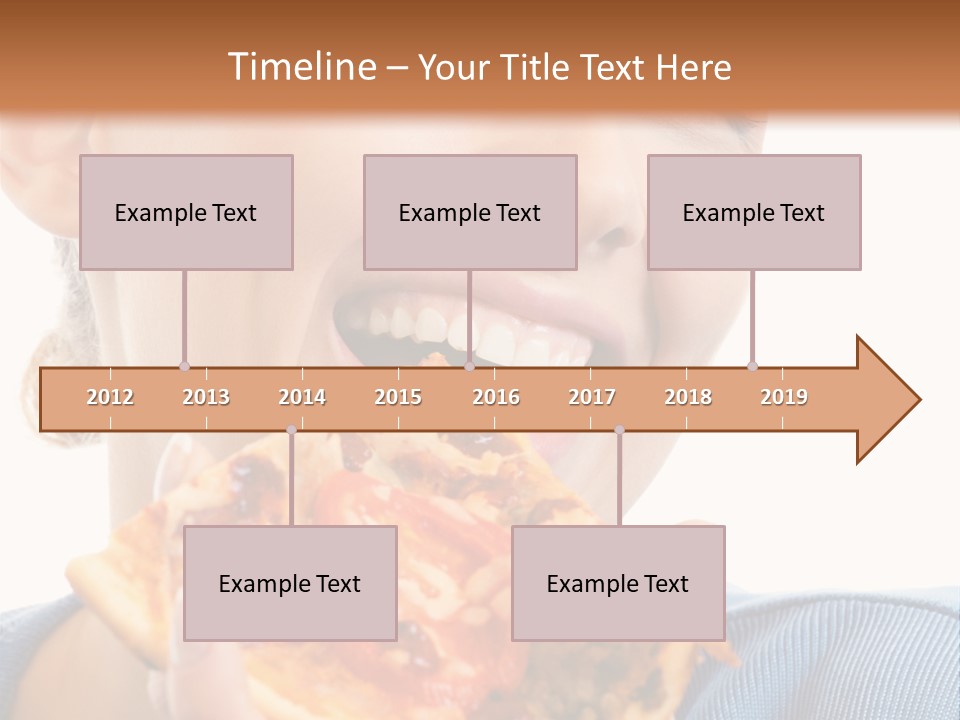 Timeline – Your Title Text Here

Example Text

Example Text

Example Text

2012 2013 2014 2015 2016 2017 2018 2019

Example Text

Example Text